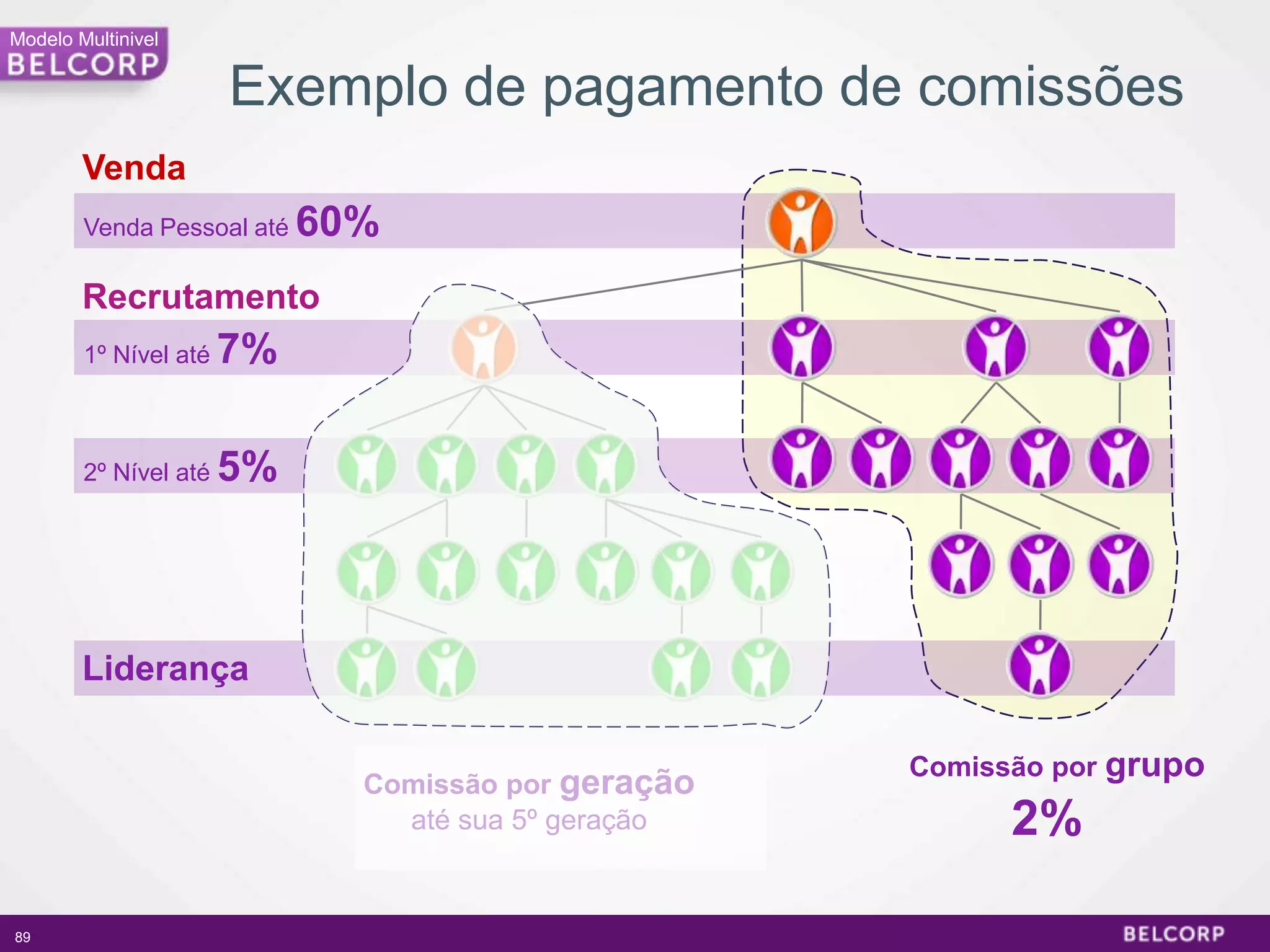 Modelo Multinivel
BELCORP

Exemplo de pagamento de comissões

Venda

Venda Pessoal até 60%

Recrutamento

1º Nível até 7%

2º Nível até 5%

Liderança

Comissão por geração
até sua 5º geração

Comissão por grupo
2%

89

BELCORP